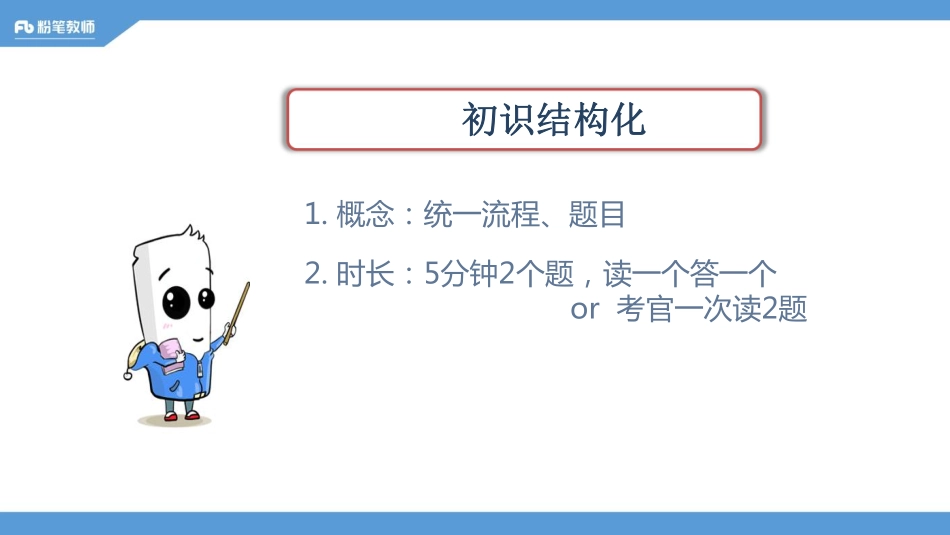 Fb 粉笔教师

初识结构化

1. 概念：统一流程、题目

2. 时长：5分钟2个题，读一个答一个
or 考官一次读2题